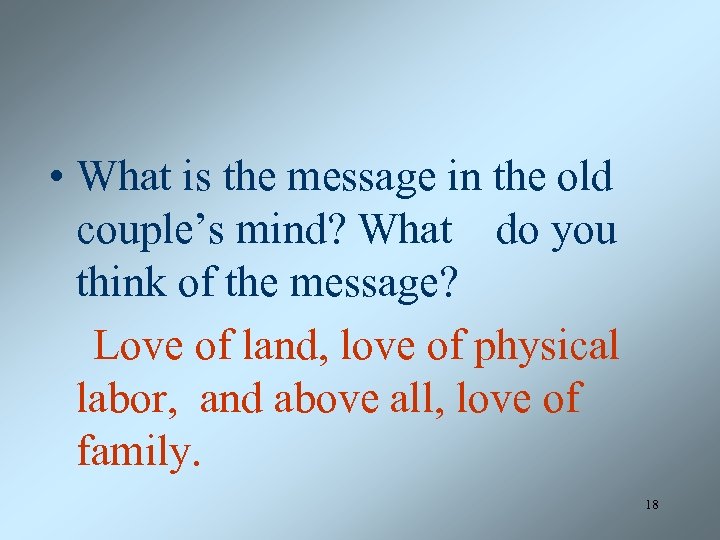 • What is the message in the old couple’s mind? What do you think of the message?

Love of land, love of physical labor, and above all, love of family.

18